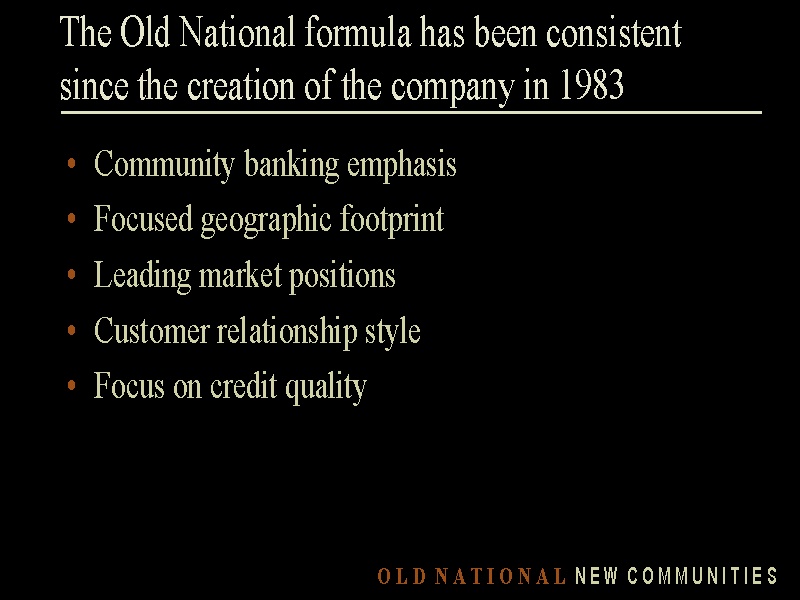 The Old National formula has been consistent since the creation of the company in 1983

• Community banking emphasis
• Focused geographic footprint
• Leading market positions
• Customer relationship style
• Focus on credit quality

OLD NATIONAL NEW COMMUNITIES